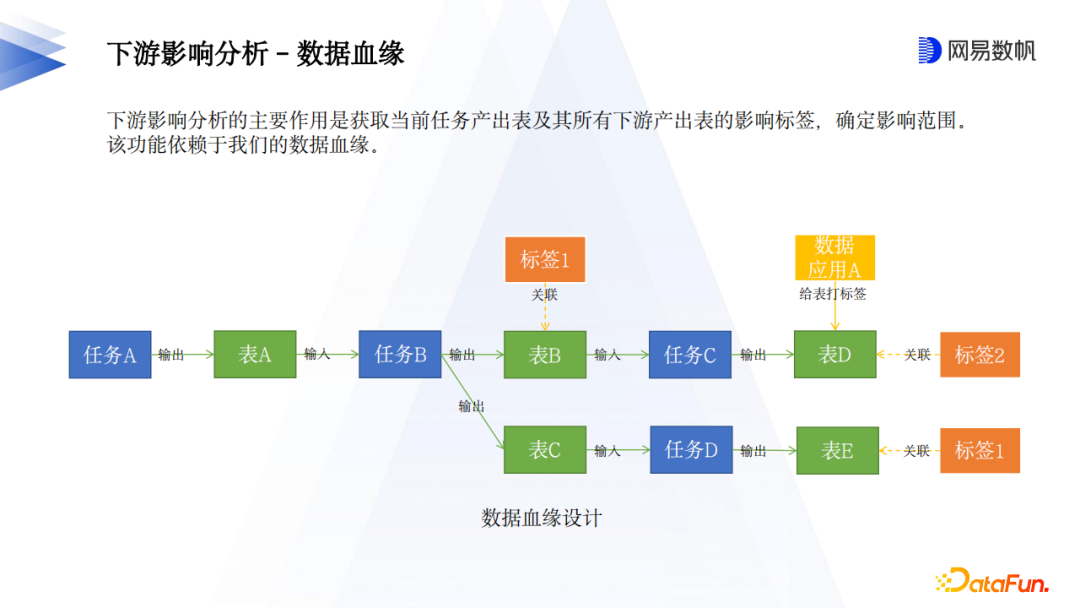 下游影响分析 – 数据血缘

网易数帆

下游影响分析的主要作用是获取当前任务产出表及其所有下游产出表的影响标签，确定影响范围。该功能依赖于我们的数据血缘。

标签1

关联

数据应用A

给表打标签

任务A 输出 表A 输入 任务B 输出 表B 输入 任务C 输出 表D 关联 标签2

输出

表C 输入 任务D 输出 表E 关联 标签1

数据血缘设计

DataFun.